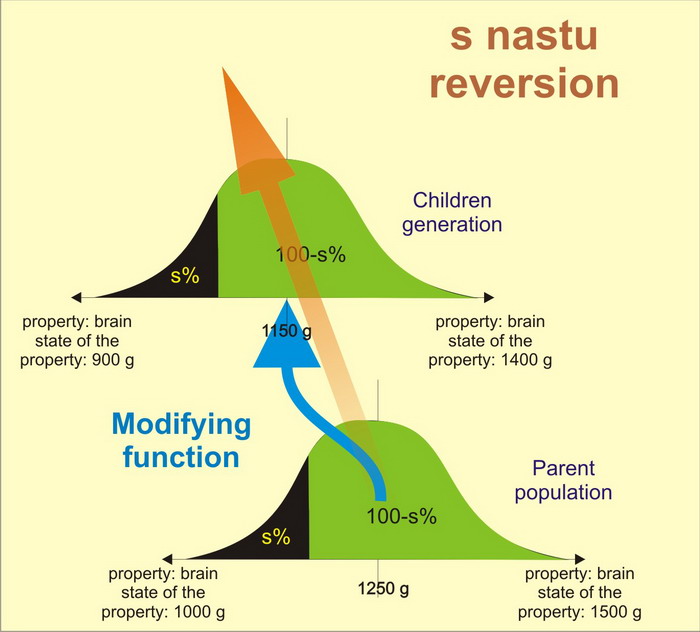 s nastu
reversion

Children generation

s%

100-s%

property: brain state of the property: 900 g

1150 g

property: brain state of the property: 1400 g

Modifying function

Parent population

s%

100-s%

property: brain state of the property: 1000 g

1250 g

property: brain state of the property: 1500 g